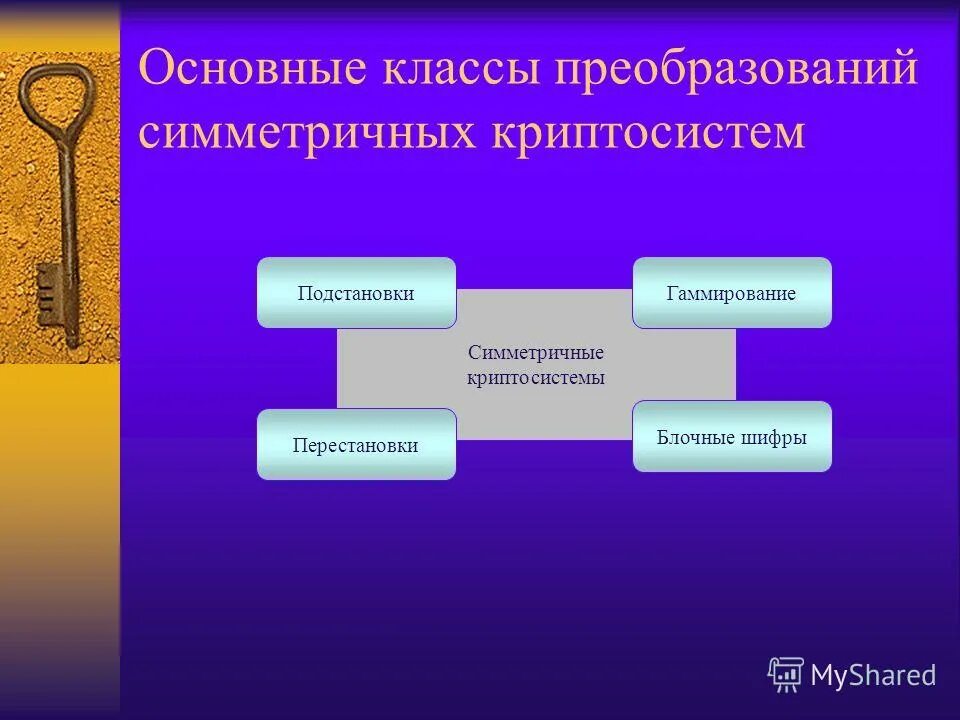 Основные классы преобразований симметричных криптосистем

Подстановки

Гаммирование

Симметричные криптосистемы

Перестановки

Блочные шифры

MyShared